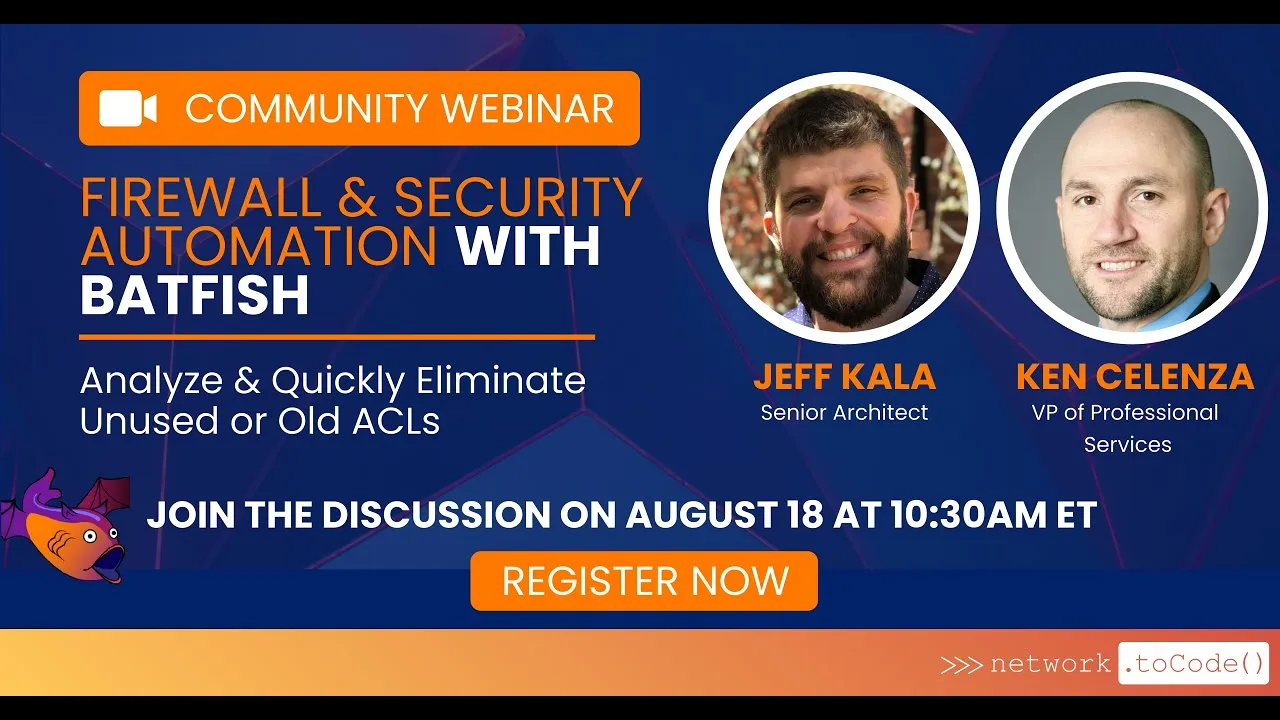 COMMUNITY WEBINAR

FIREWALL & SECURITY AUTOMATION WITH BATFISH

Analyze & Quickly Eliminate Unused or Old ACLs

JEFF KALA
Senior Architect

KEN CELENZA
VP of Professional Services

JOIN THE DISCUSSION ON AUGUST 18 AT 10:30AM ET

REGISTER NOW

>>> network .toCode()